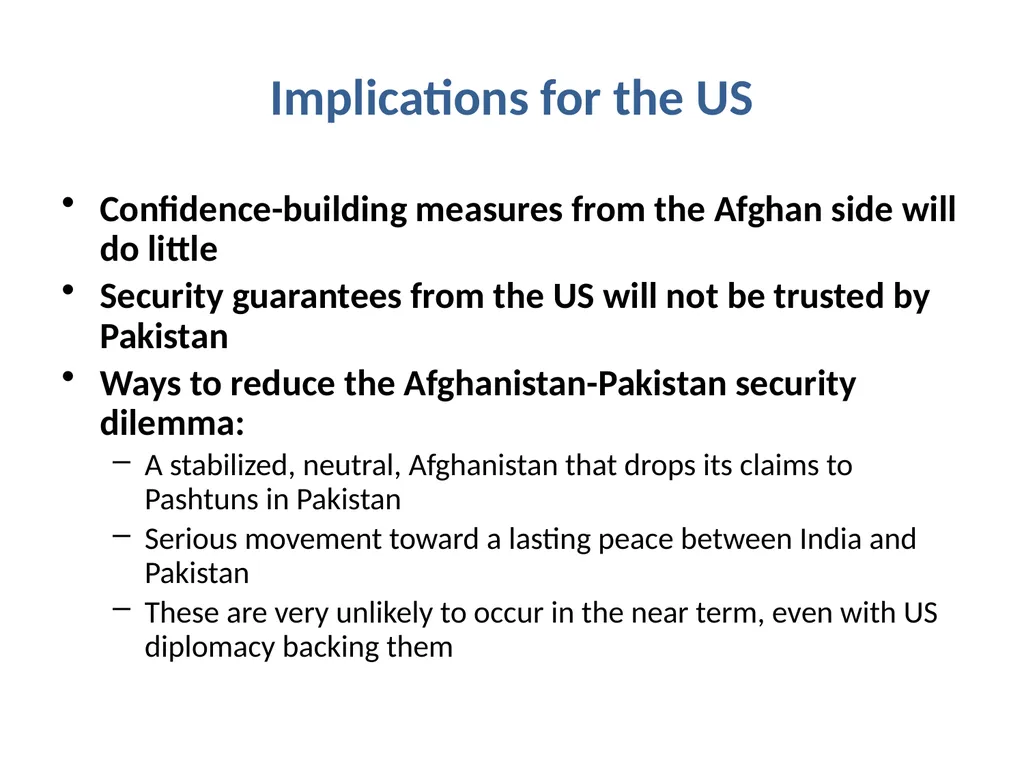 Implications for the US

• Confidence-building measures from the Afghan side will do little
• Security guarantees from the US will not be trusted by Pakistan
• Ways to reduce the Afghanistan-Pakistan security dilemma:
 – A stabilized, neutral, Afghanistan that drops its claims to Pashtuns in Pakistan
 – Serious movement toward a lasting peace between India and Pakistan
 – These are very unlikely to occur in the near term, even with US diplomacy backing them